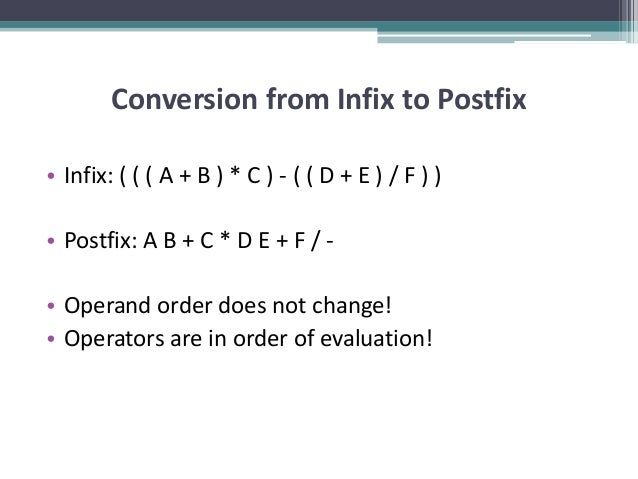 Conversion from Infix to Postfix

• Infix: ( ( ( A + B ) * C ) - ( ( D + E ) / F ) )

• Postfix: A B + C * D E + F / -

• Operand order does not change!
• Operators are in order of evaluation!